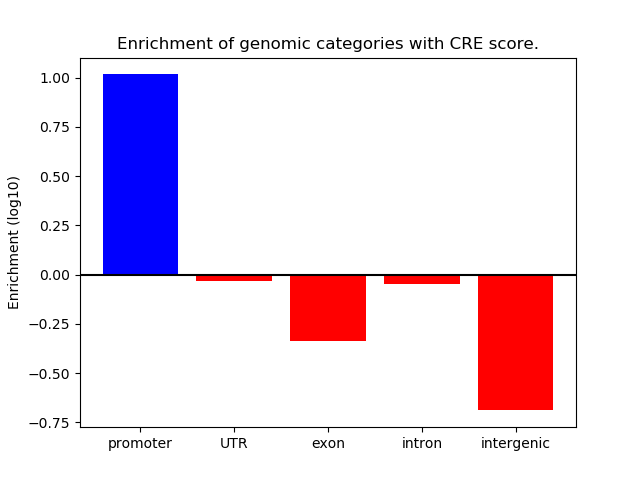 Enrichment of genomic categories with CRE score.

Enrichment (log10)

1.00
0.75
0.50
0.25
0.00
−0.25
−0.50
−0.75

promoter
UTR
exon
intron
intergenic